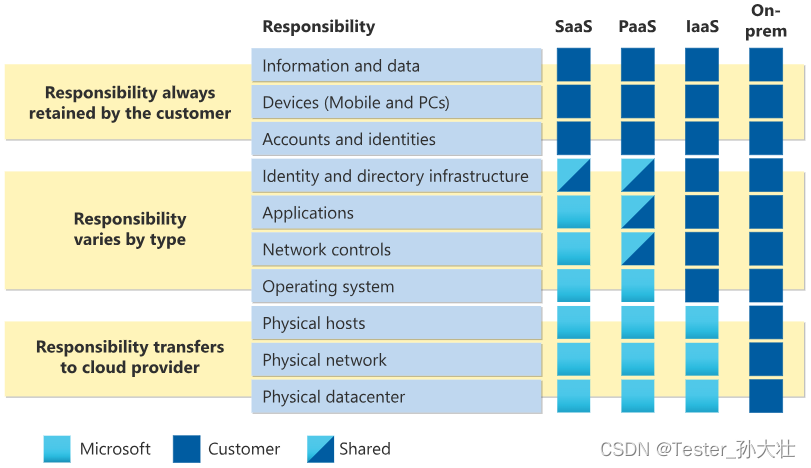 Responsibility

SaaS PaaS IaaS On-prem

Responsibility always retained by the customer

Information and data

Devices (Mobile and PCs)

Accounts and identities

Responsibility varies by type

Identity and directory infrastructure

Applications

Network controls

Operating system

Responsibility transfers to cloud provider

Physical hosts

Physical network

Physical datacenter

Microsoft Customer Shared

CSDN @Tester_孙大壮